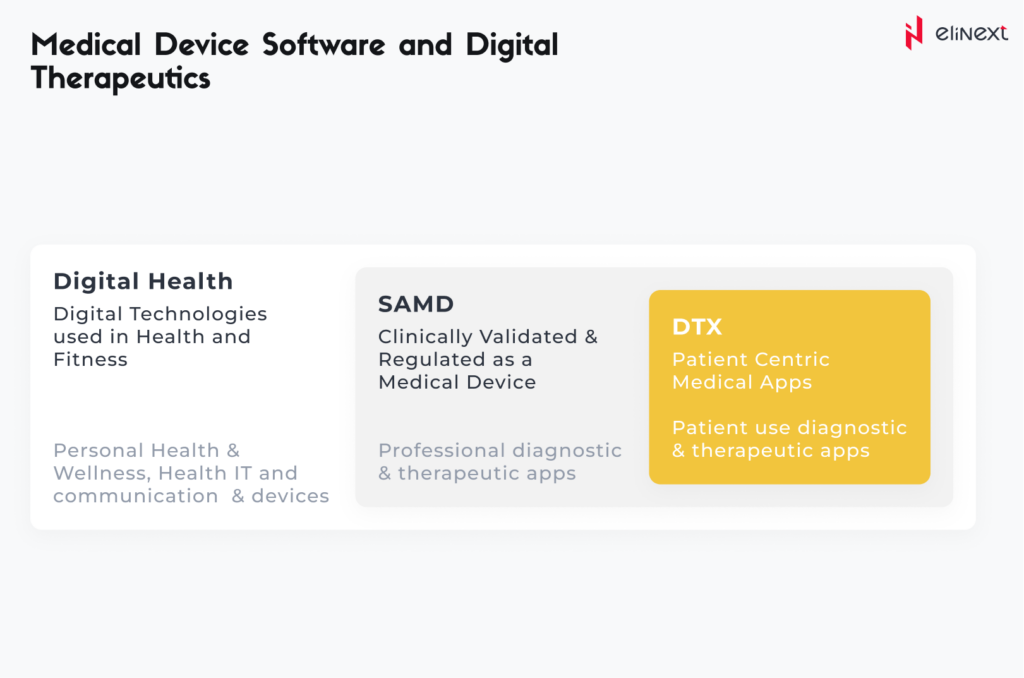 Medical Device Software and Digital Therapeutics

elinext

Digital Health

Digital Technologies used in Health and Fitness

Personal Health & Wellness, Health IT and communication & devices

SAMD

Clinically Validated & Regulated as a Medical Device

Professional diagnostic & therapeutic apps

DTX

Patient Centric Medical Apps

Patient use diagnostic & therapeutic apps